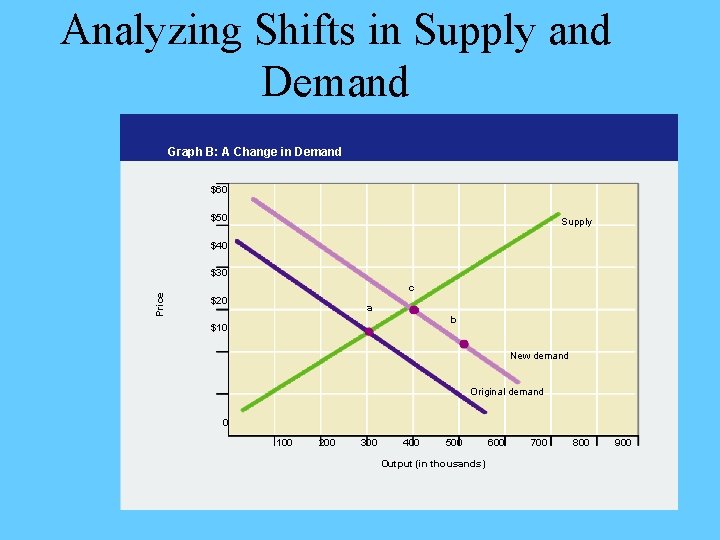 Analyzing Shifts in Supply and Demand

Graph B: A Change in Demand

$60
$50
$40
$30
$20
$10
0

Price

Supply
c
a
b
New demand
Original demand

100 200 300 400 500 600 700 800 900

Output (in thousands)